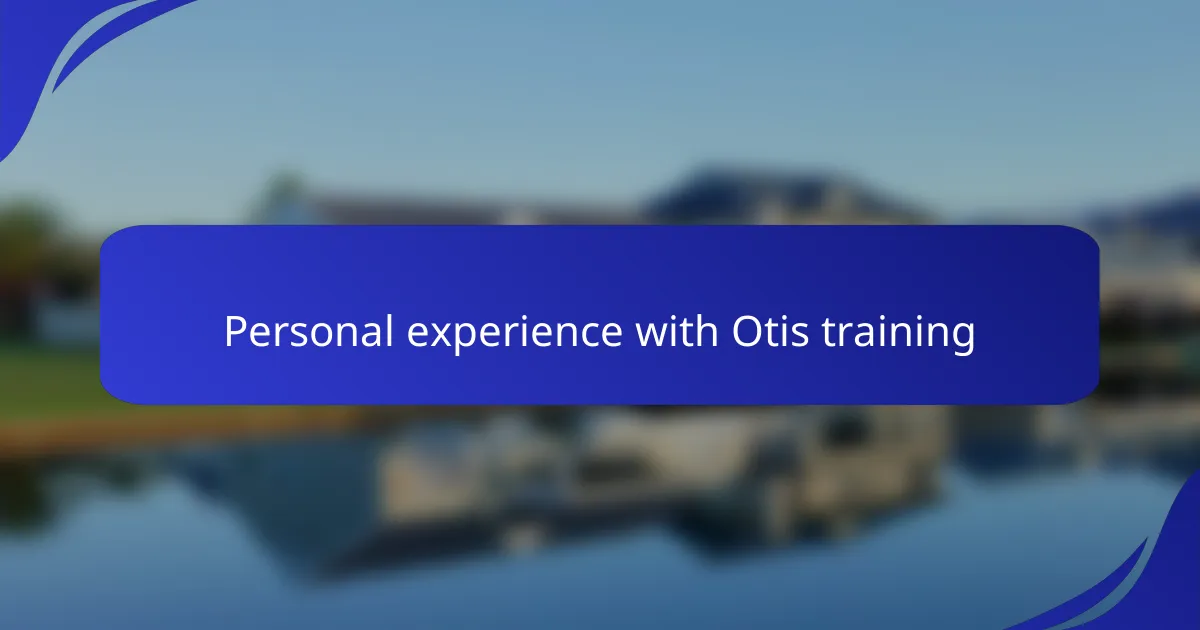 Personal experience with Otis training